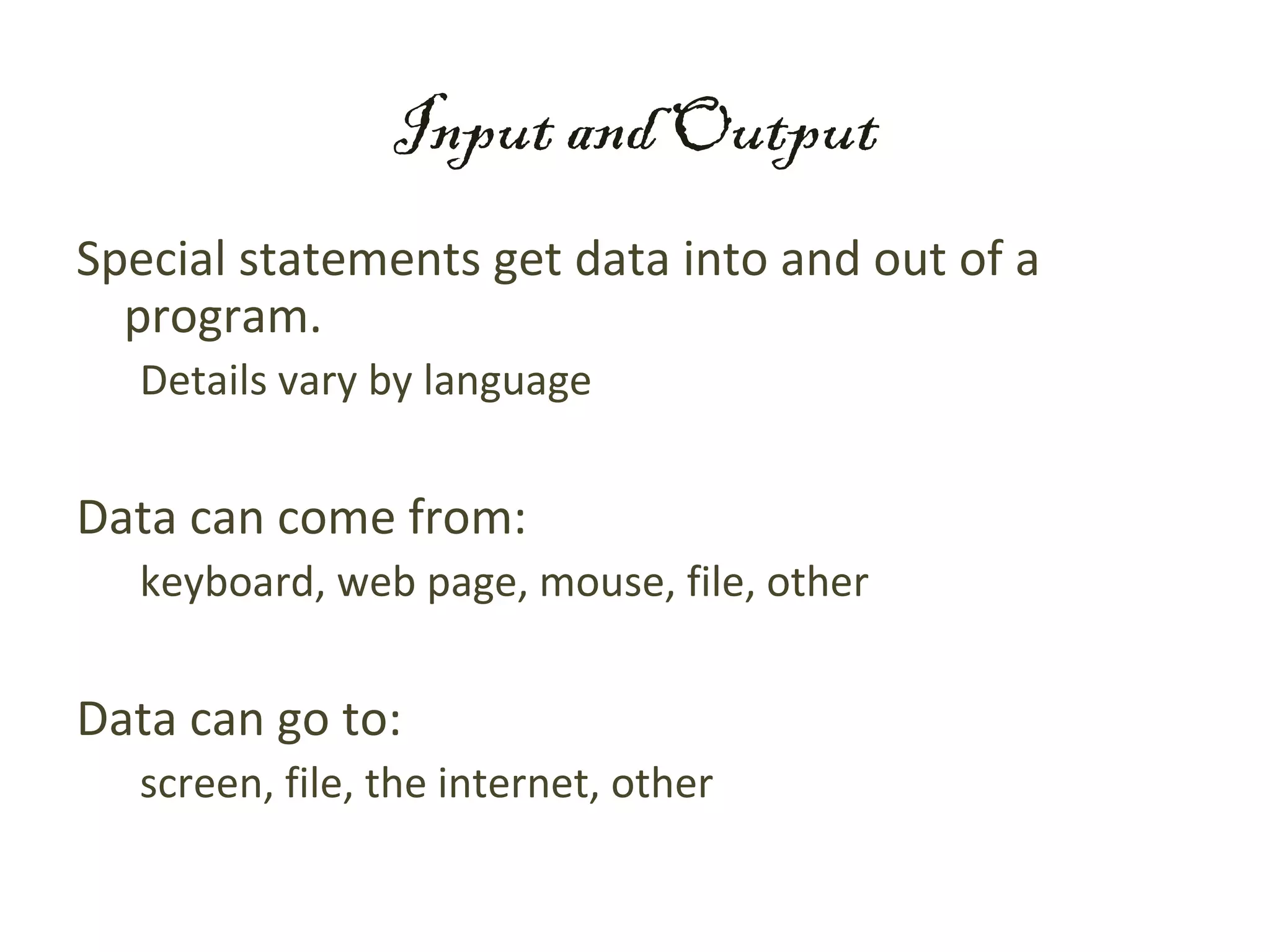 Input and Output

Special statements get data into and out of a program.

Details vary by language

Data can come from:

keyboard, web page, mouse, file, other

Data can go to:

screen, file, the internet, other